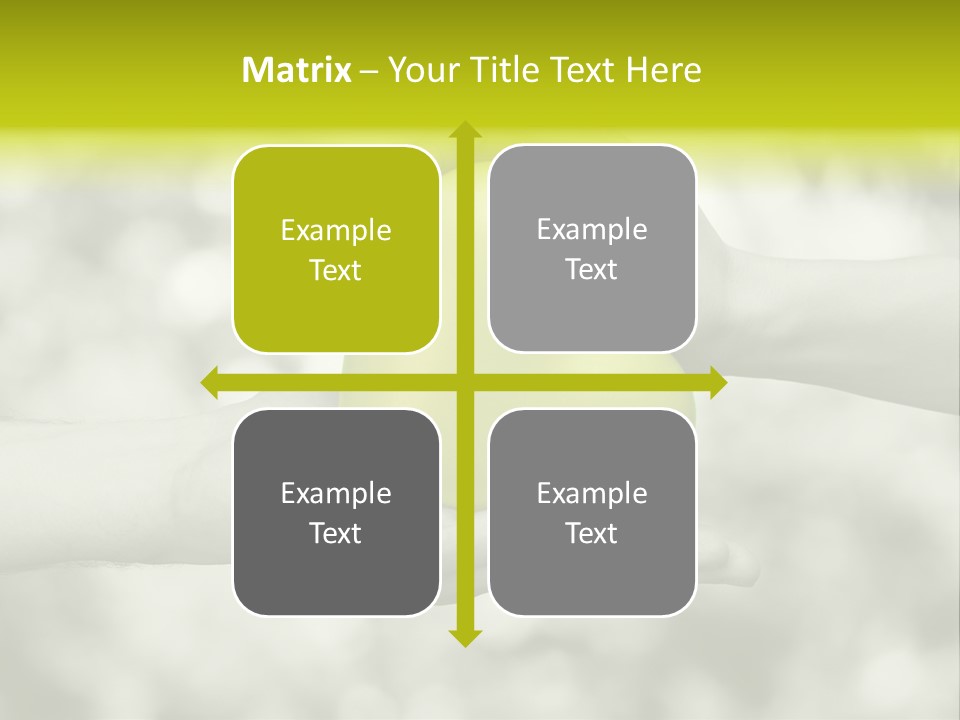 Matrix – Your Title Text Here

Example Text

Example Text

Example Text

Example Text